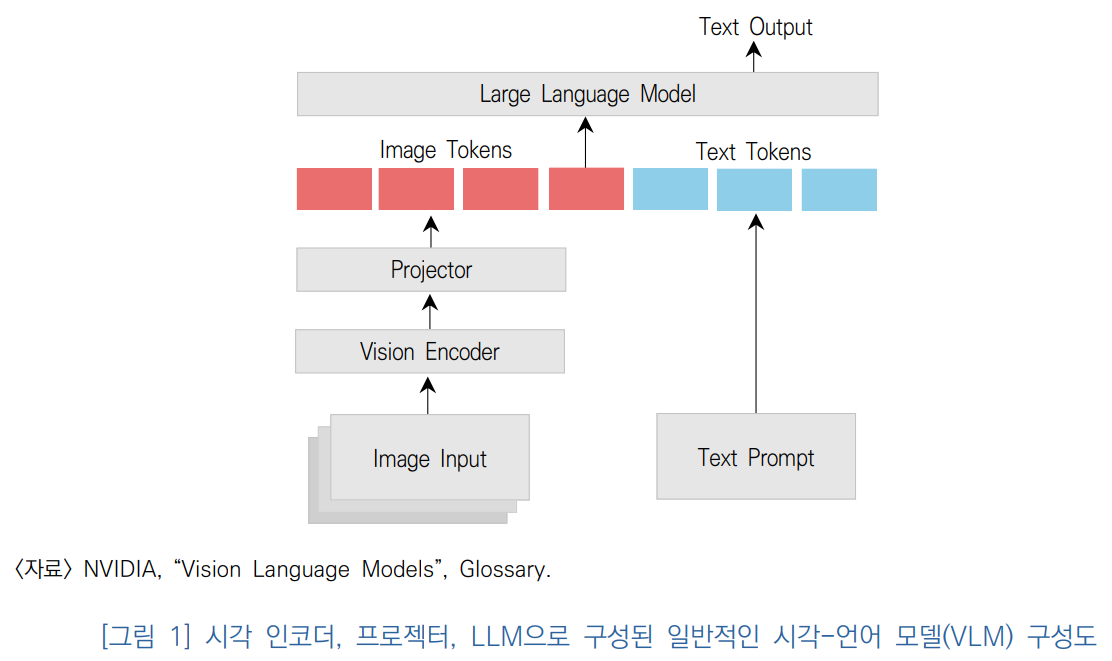 Text Output

Large Language Model

Image Tokens

Text Tokens

Projector

Vision Encoder

Image Input

Text Prompt

〈자료〉 NVIDIA, “Vision Language Models”, Glossary.

[그림 1] 시각 인코더, 프로젝터, LLM으로 구성된 일반적인 시각-언어 모델(VLM) 구성도